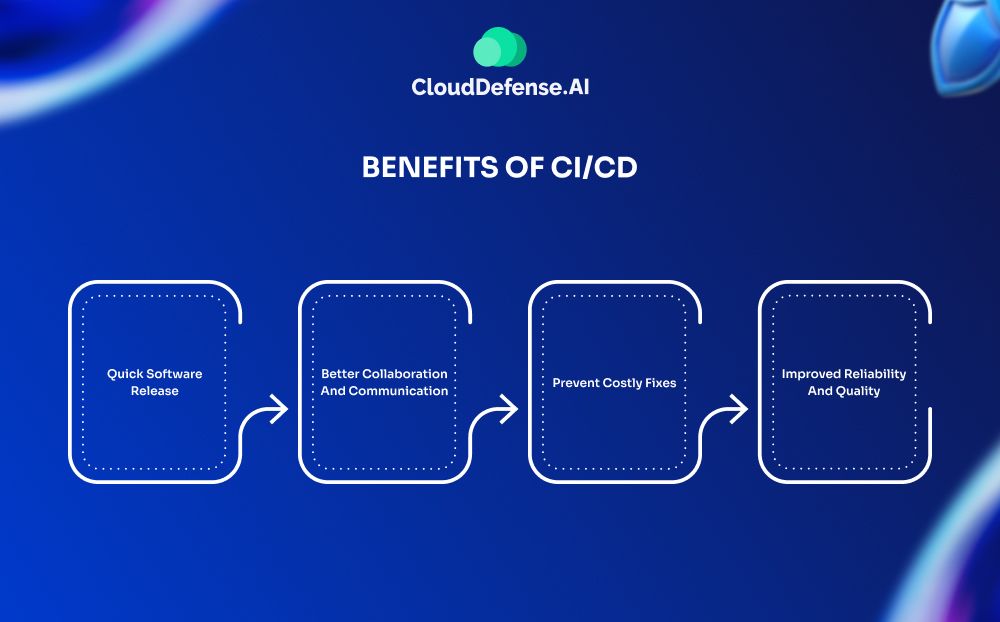 CloudDefense.AI

BENEFITS OF CI/CD

Quick Software Release

Better Collaboration And Communication

Prevent Costly Fixes

Improved Reliability And Quality